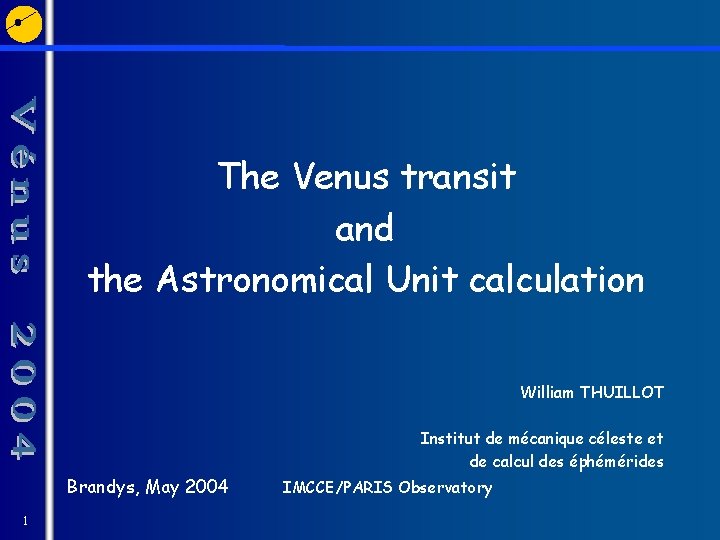 Vénus 2004

The Venus transit
and
the Astronomical Unit calculation

William THUILLOT

Institut de mécanique céleste et
de calcul des éphémérides

Brandys, May 2004

IMCCE/PARIS Observatory

1